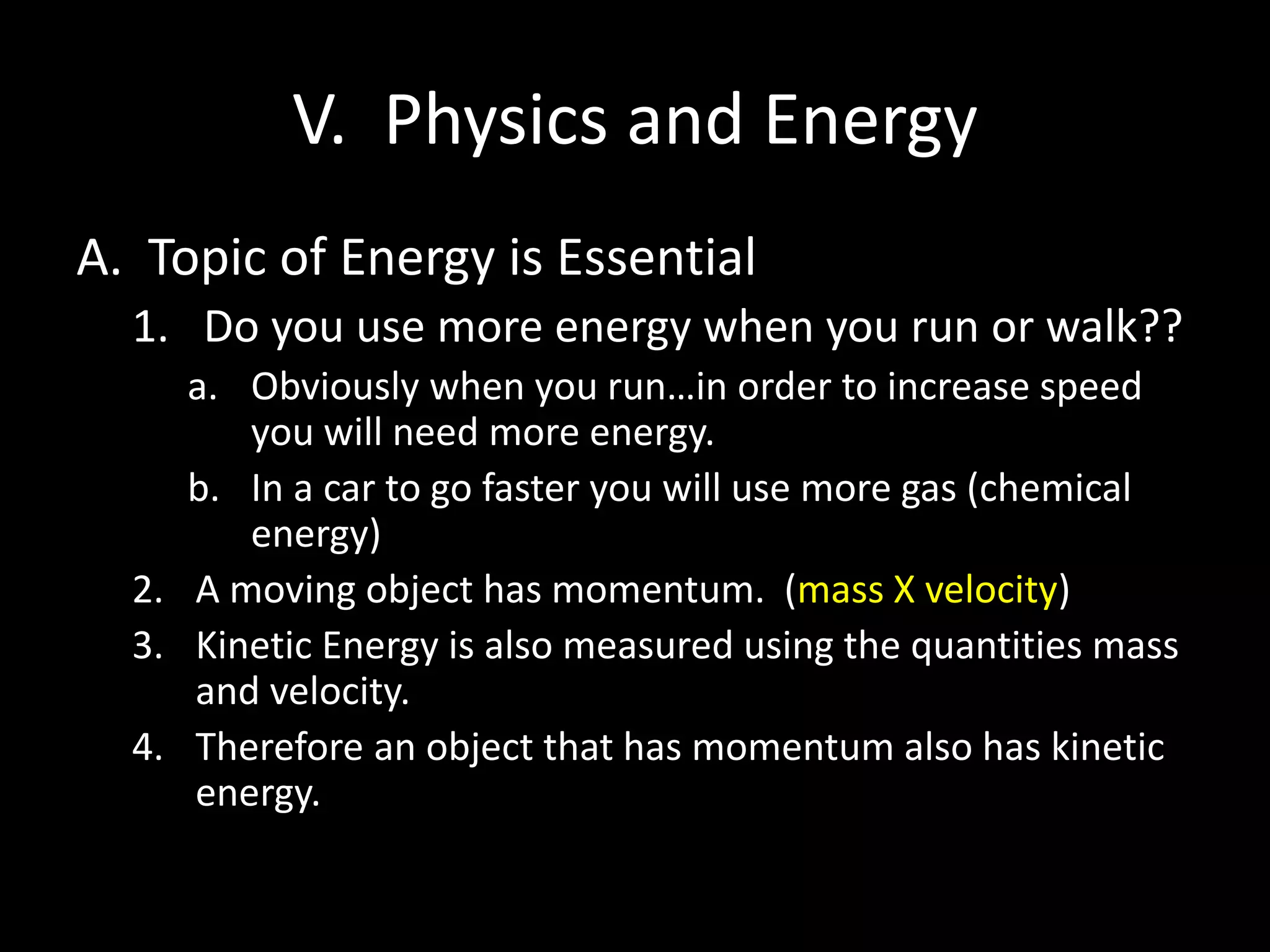 V. Physics and Energy

A. Topic of Energy is Essential

1. Do you use more energy when you run or walk??

a. Obviously when you run…in order to increase speed you will need more energy.

b. In a car to go faster you will use more gas (chemical energy)

2. A moving object has momentum. (mass X velocity)

3. Kinetic Energy is also measured using the quantities mass and velocity.

4. Therefore an object that has momentum also has kinetic energy.